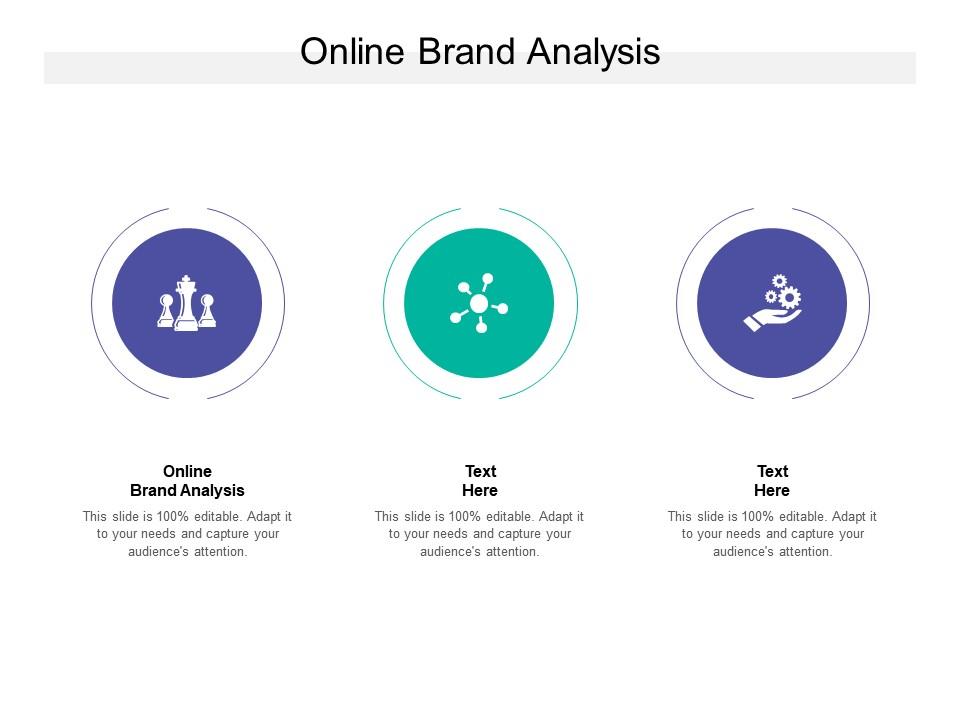 Online Brand Analysis

Online
Brand Analysis

This slide is 100% editable. Adapt it to your needs and capture your audience's attention.

Text
Here

This slide is 100% editable. Adapt it to your needs and capture your audience's attention.

Text
Here

This slide is 100% editable. Adapt it to your needs and capture your audience's attention.